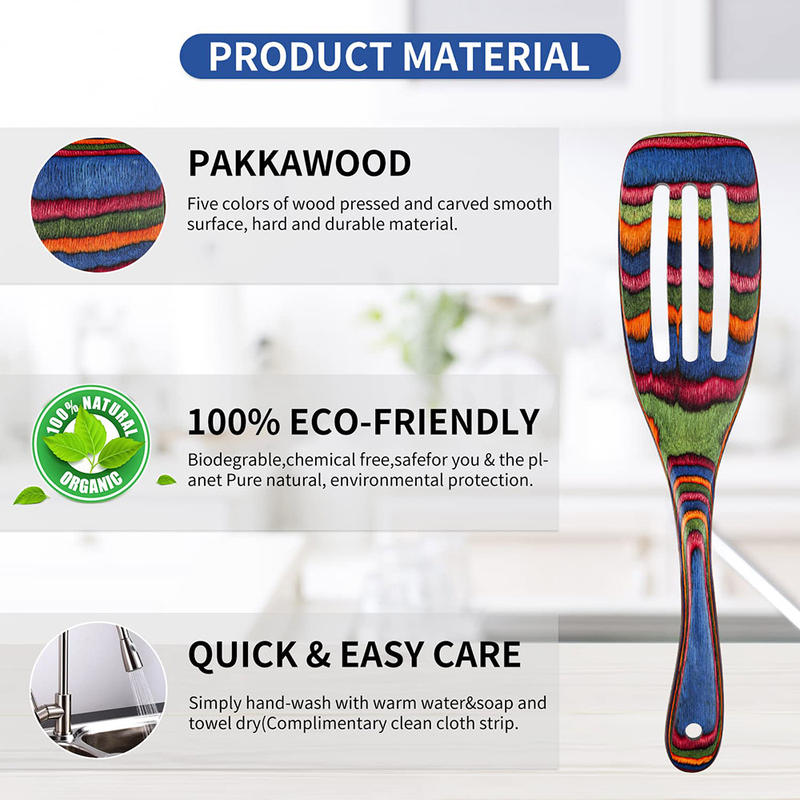 PRODUCT MATERIAL

PAKKAWOOD

Five colors of wood pressed and carved smooth surface, hard and durable material.

100% NATURAL ORGANIC

100% ECO-FRIENDLY

Biodegrable,chemical free,safefor you & the planet Pure natural, environmental protection.

QUICK & EASY CARE

Simply hand-wash with warm water&soap and towel dry(Complimentary clean cloth strip.